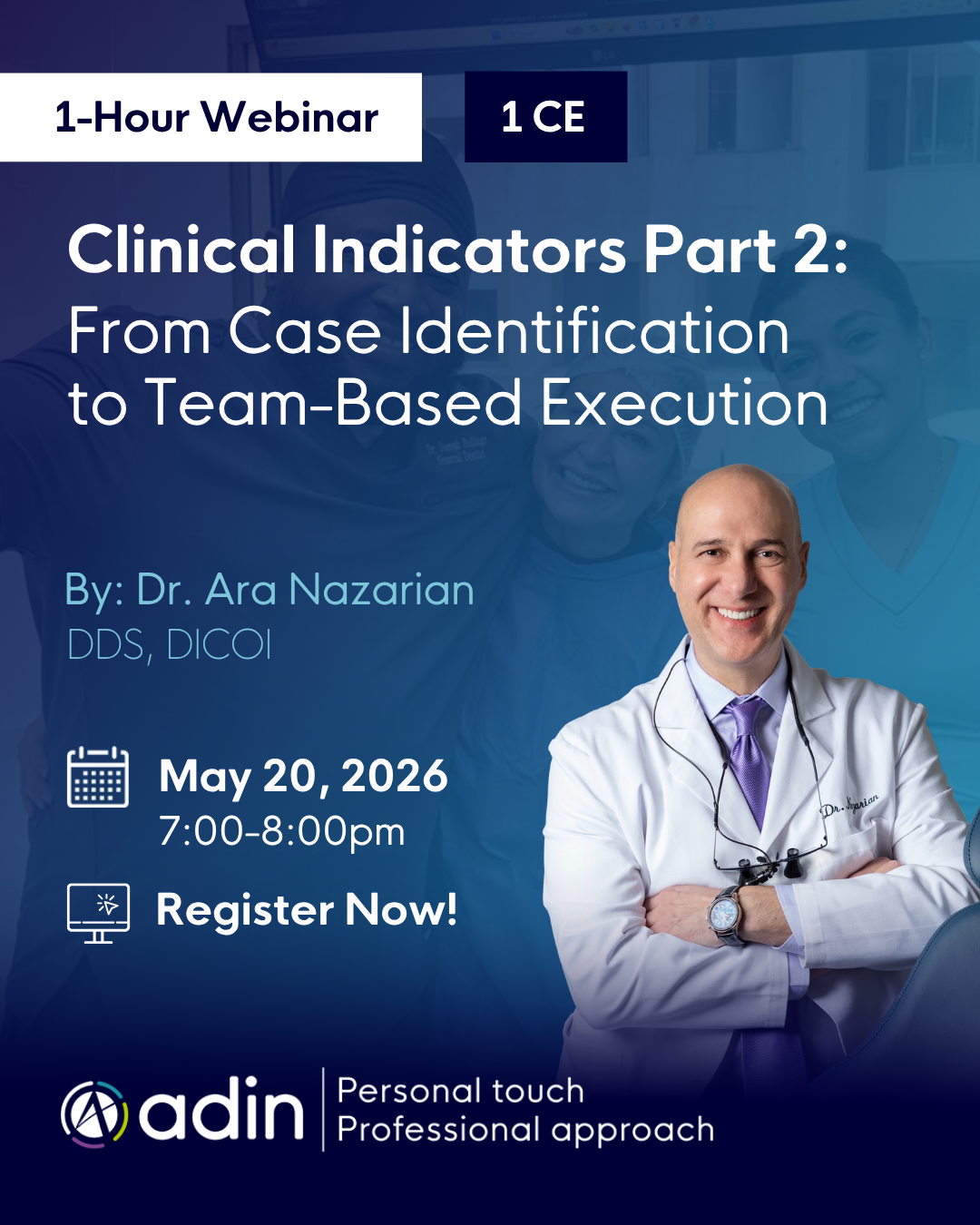 1-Hour Webinar

1 CE

Clinical Indicators Part 2:
From Case Identification to Team-Based Execution

By: Dr. Ara Nazarian
DDS, DICOI

May 20, 2026
7:00-8:00pm

Register Now!

Dr. Nazarian

adin

Personal touch
Professional approach